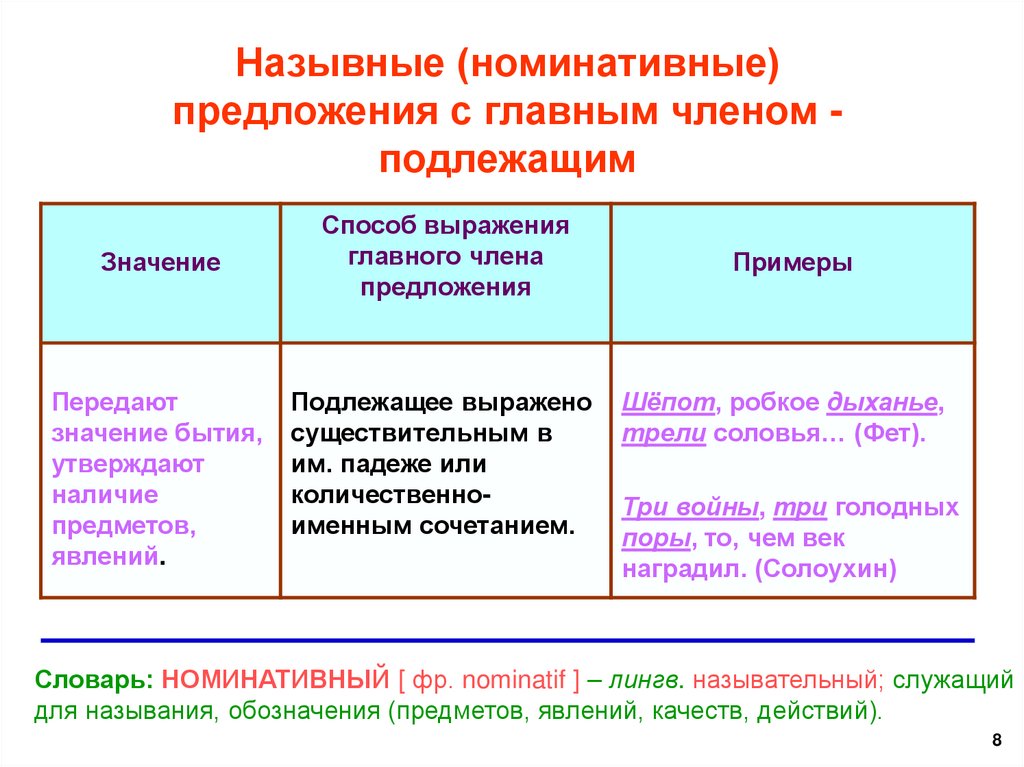 Назывные (номинативные) предложения с главным членом - подлежащим

| Значение | Способ выражения главного члена предложения | Примеры |
|---|---|---|
| Передают значение бытия, утверждают наличие предметов, явлений. | Подлежащее выражено существительным в им. падеже или количественно-именным сочетанием. | Шёпот, робкое дыханье, трели соловья… (Фет). Три войны, три голодных поры, то, чем век наградил. (Солоухин) |

Словарь: НОМИНАТИВНЫЙ [ фр. nominatif ] – лингв. назывательный; служащий для называния, обозначения (предметов, явлений, качеств, действий).

8